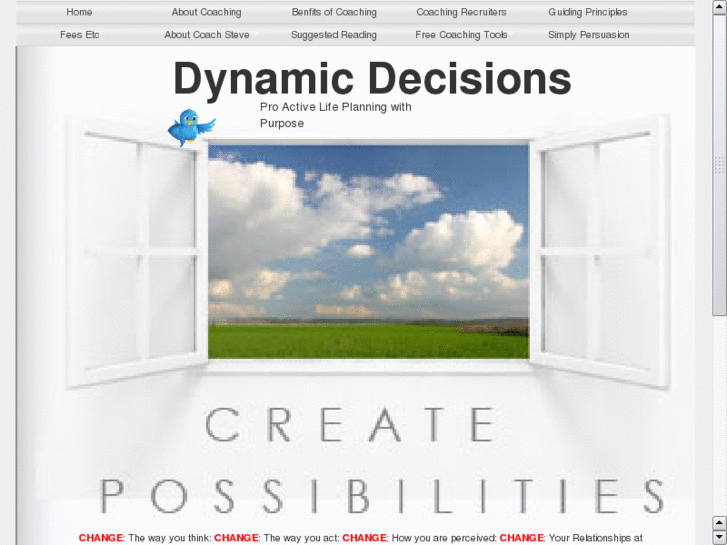 Home About Coaching Benfits of Coaching Coaching Recruiters Guiding Principles
Fees Etc About Coach Steve Suggested Reading Free Coaching Tools Simply Persuasion

Dynamic Decisions

Pro Active Life Planning with Purpose

CREATE
POSSIBILITIES

CHANGE: The way you think: CHANGE: The way you act: CHANGE: How you are perceived: CHANGE: Your Relationships at